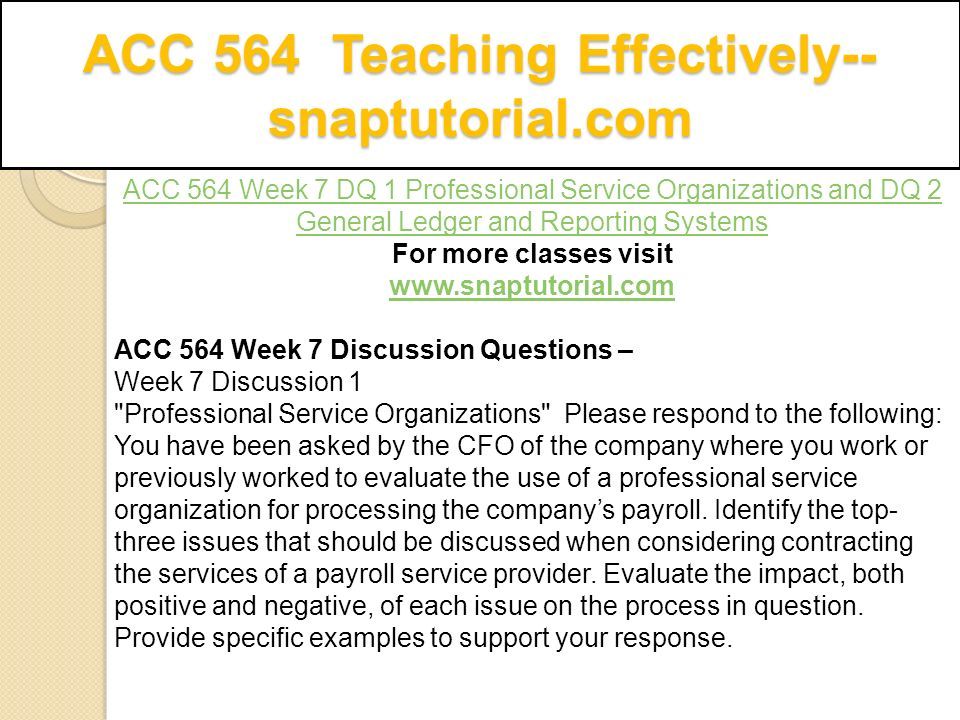 ACC 564 Teaching Effectively--snaptutorial.com

ACC 564 Week 7 DQ 1 Professional Service Organizations and DQ 2 General Ledger and Reporting Systems
For more classes visit
www.snaptutorial.com

ACC 564 Week 7 Discussion Questions –
Week 7 Discussion 1
"Professional Service Organizations" Please respond to the following: You have been asked by the CFO of the company where you work or previously worked to evaluate the use of a professional service organization for processing the company's payroll. Identify the top-three issues that should be discussed when considering contracting the services of a payroll service provider. Evaluate the impact, both positive and negative, of each issue on the process in question. Provide specific examples to support your response.